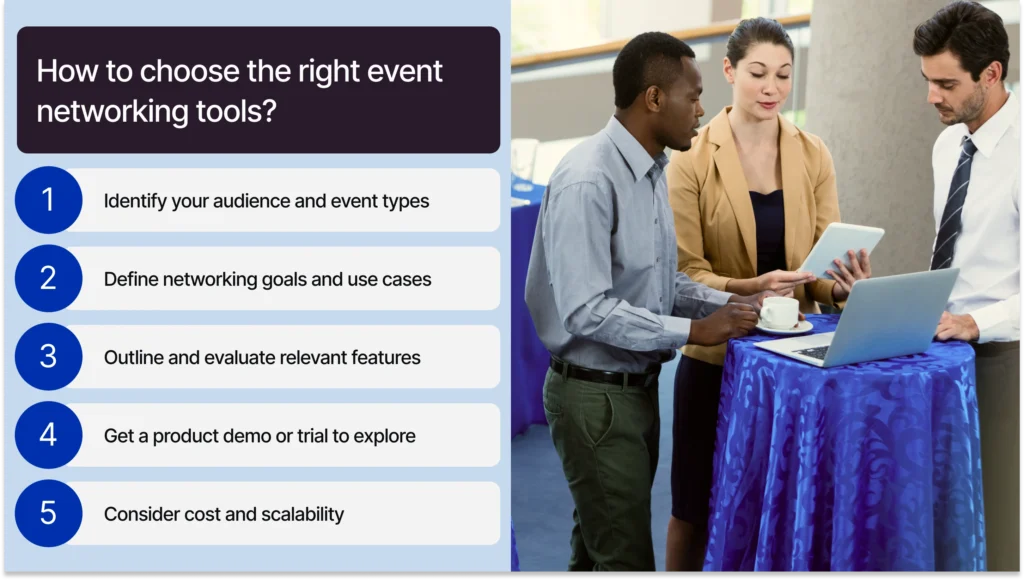 How to choose the right event networking tools?

1 Identify your audience and event types

2 Define networking goals and use cases

3 Outline and evaluate relevant features

4 Get a product demo or trial to explore

5 Consider cost and scalability